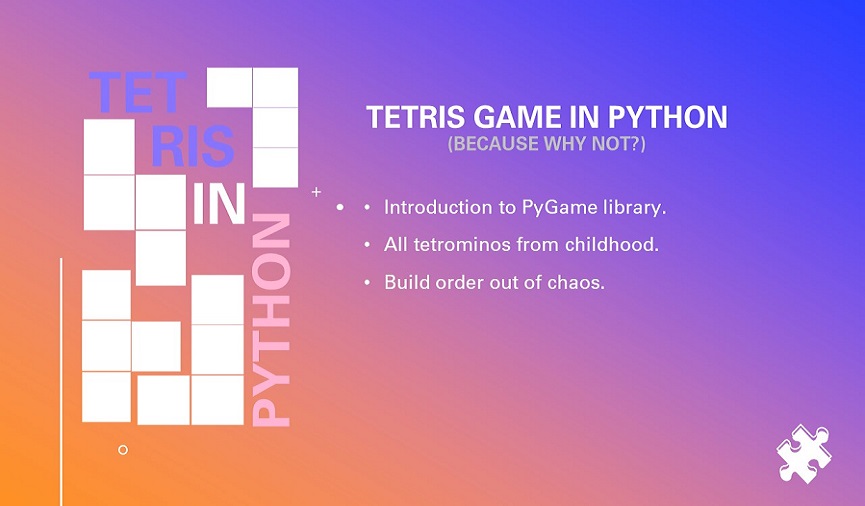 TET
RIS
IN
PYTHON

TETRIS GAME IN PYTHON
(BECAUSE WHY NOT?)

• Introduction to PyGame library.
• All tetrominos from childhood.
• Build order out of chaos.